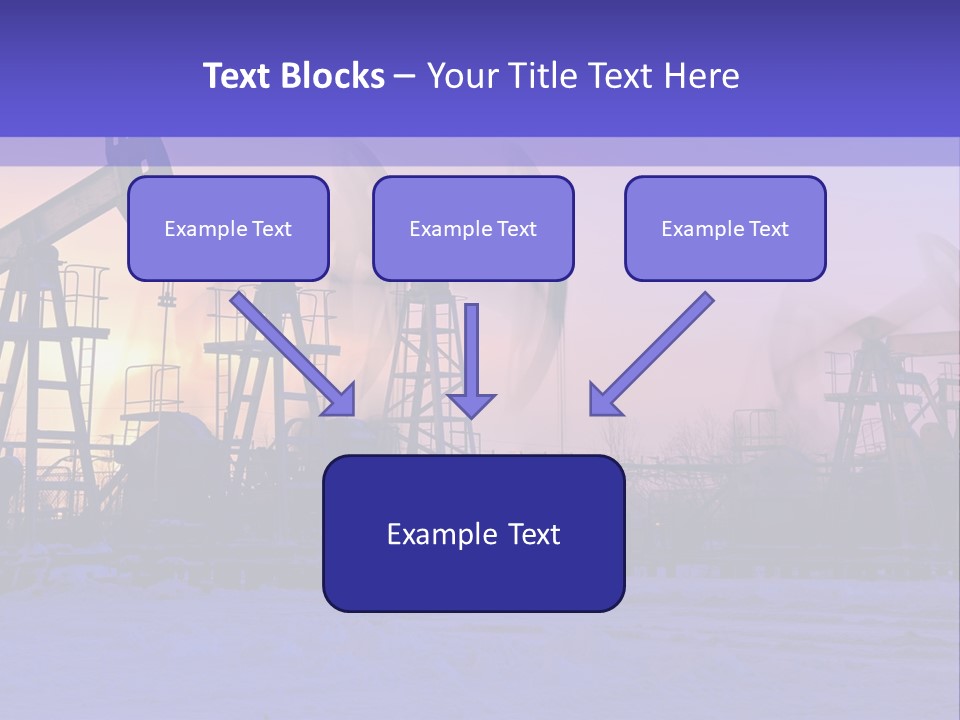 Text Blocks – Your Title Text Here

Example Text

Example Text

Example Text

Example Text